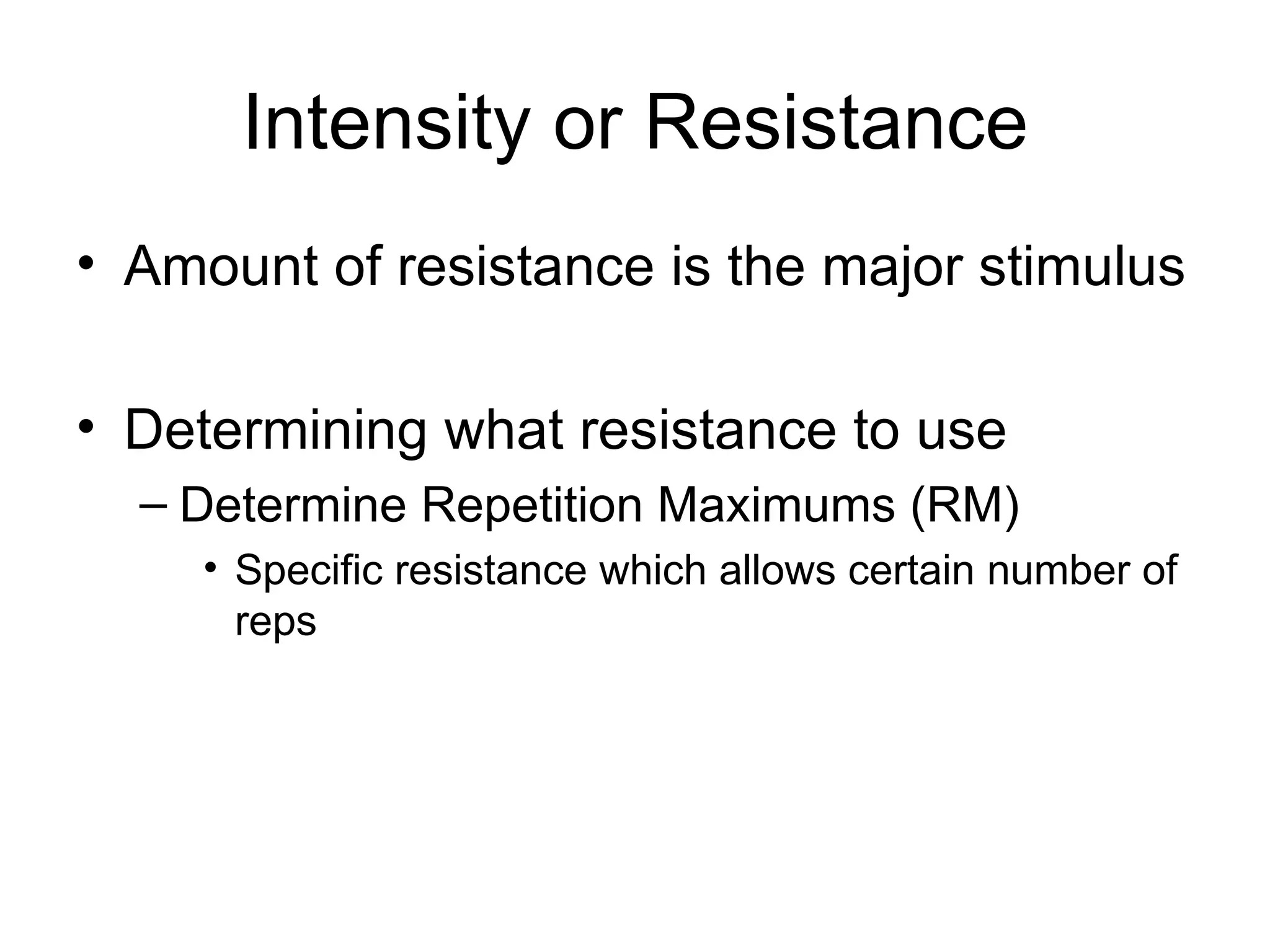 Intensity or Resistance

• Amount of resistance is the major stimulus

• Determining what resistance to use
– Determine Repetition Maximums (RM)
• Specific resistance which allows certain number of reps